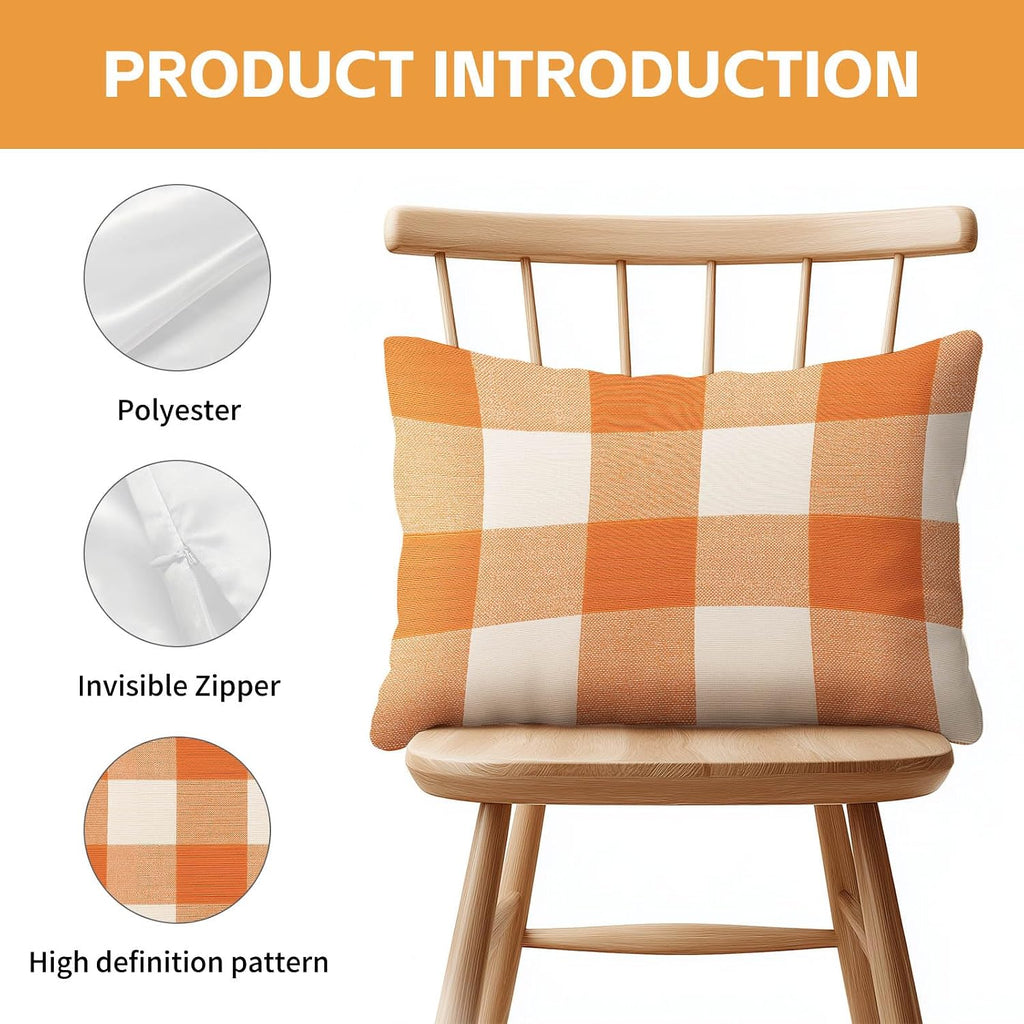 PRODUCT INTRODUCTION

Polyester

Invisible Zipper

High definition pattern